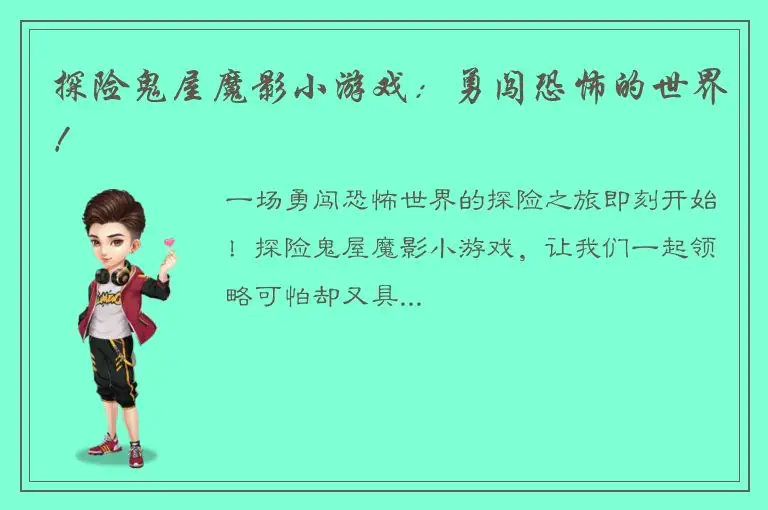 探险鬼屋魔影小游戏：勇闯恐怖的世界！

一场勇闯恐怖世界的探险之旅即刻开始！探险鬼屋魔影小游戏，让我们一起领略可怕却又具...